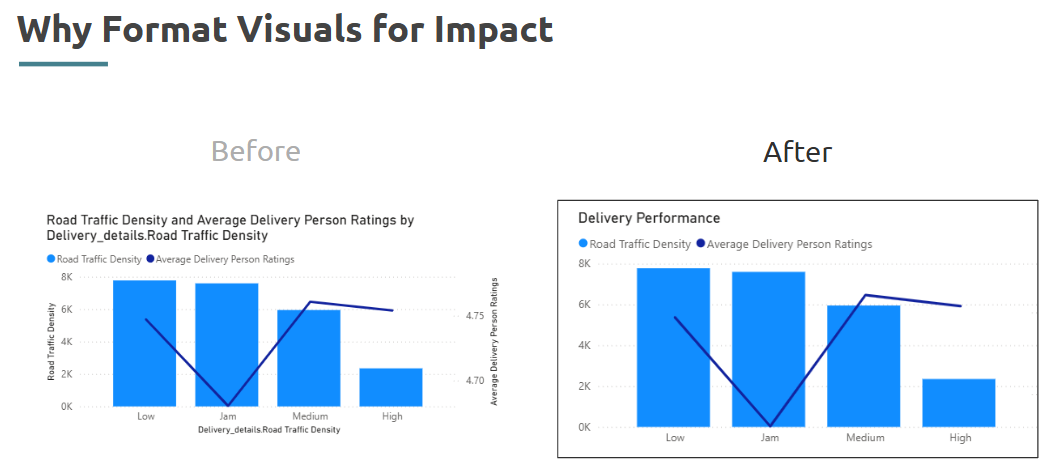 Why Format Visuals for Impact

Before

Road Traffic Density and Average Delivery Person Ratings by Delivery_details.Road Traffic Density

Road Traffic Density  Average Delivery Person Ratings

8K
6K
4K
2K
0K

Road Traffic Density

4.75
4.70

Average Delivery Person Ratings

Low  Jam  Medium  High

Delivery_details.Road Traffic Density

After

Delivery Performance

Road Traffic Density  Average Delivery Person Ratings

8K
6K
4K
2K
0K

Low  Jam  Medium  High